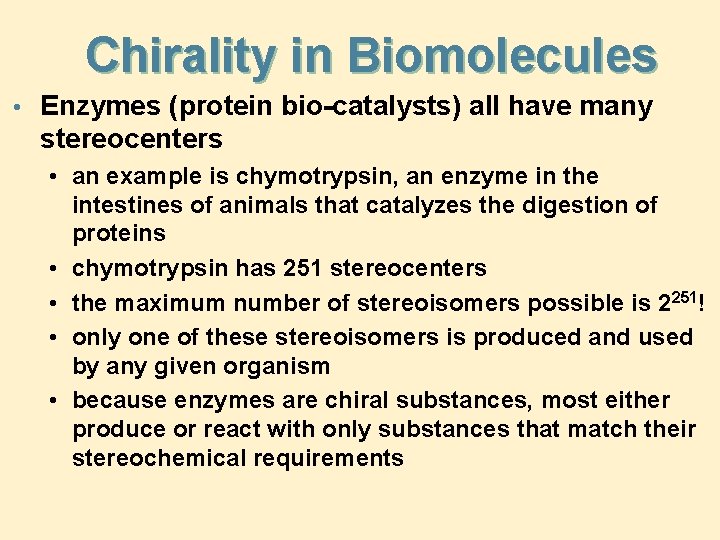 Chirality in Biomolecules

• Enzymes (protein bio-catalysts) all have many stereocenters

• an example is chymotrypsin, an enzyme in the intestines of animals that catalyzes the digestion of proteins
• chymotrypsin has 251 stereocenters
• the maximum number of stereoisomers possible is $2^{251}$!
• only one of these stereoisomers is produced and used by any given organism
• because enzymes are chiral substances, most either produce or react with only substances that match their stereochemical requirements